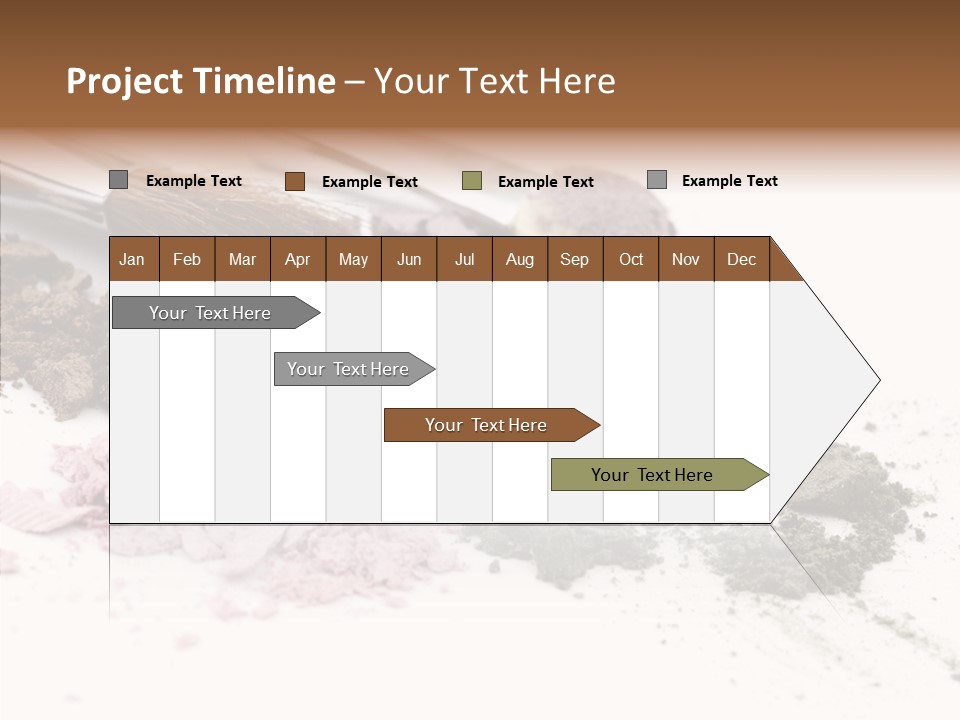 Project Timeline – Your Text Here

Example Text Example Text Example Text Example Text

| Jan | Feb | Mar | Apr | May | Jun | Jul | Aug | Sep | Oct | Nov | Dec |
|---|---|---|---|---|---|---|---|---|---|---|---|

Your Text Here

Your Text Here

Your Text Here

Your Text Here